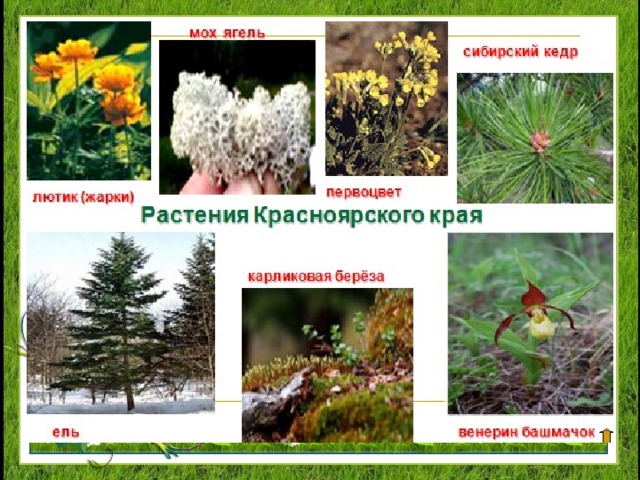 мох ягель

сибирский кедр

лютик (жарки)

первоцвет

Растения Красноярского края

карликовая берёза

ель

венерин башмачок